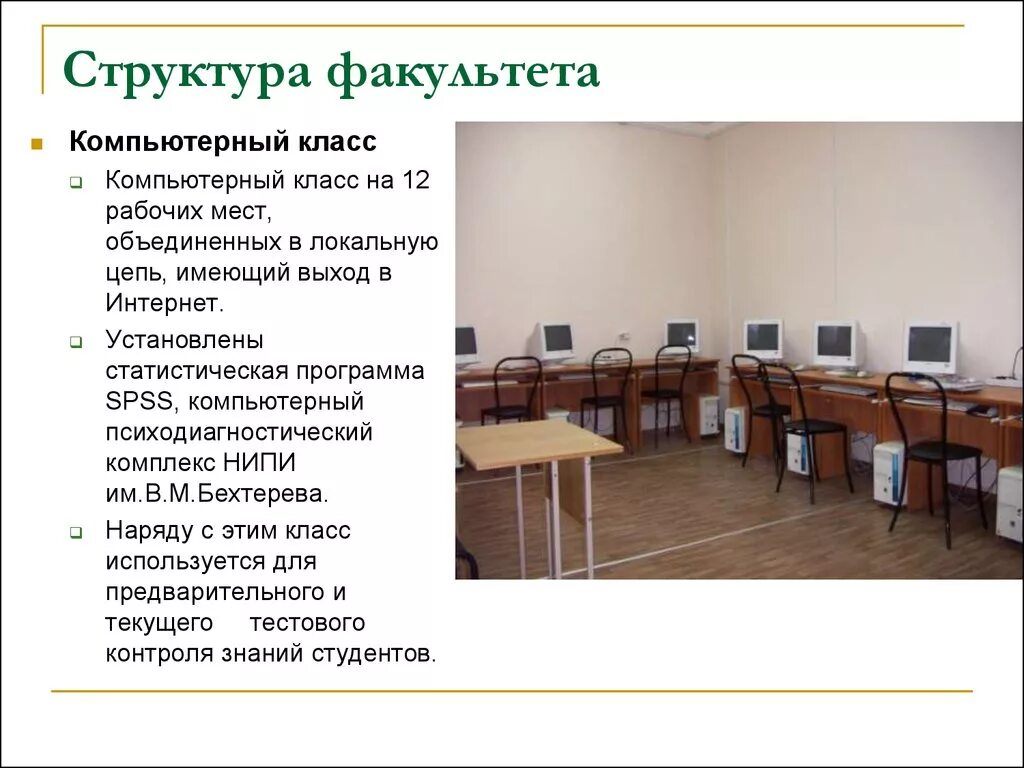 Структура факультета

Компьютерный класс

Компьютерный класс на 12 рабочих мест, объединенных в локальную цепь, имеющий выход в Интернет.

Установлены статистическая программа SPSS, компьютерный психодиагностический комплекс НИПИ им.В.М.Бехтерева.

Наряду с этим класс используется для предварительного и текущего тестового контроля знаний студентов.